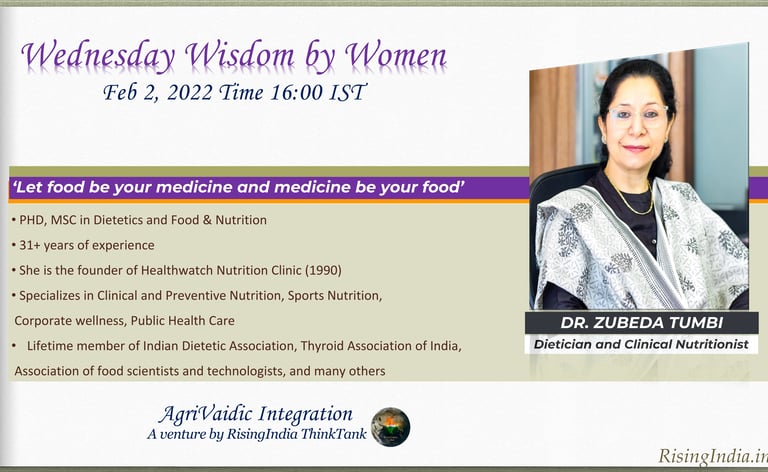 Wednesday Wisdom by Women
Feb 2, 2022 Time 16:00 IST

'Let food be your medicine and medicine be your food'

• PHD, MSC in Dietetics and Food & Nutrition
• 31+ years of experience
• She is the founder of Healthwatch Nutrition Clinic (1990)
• Specializes in Clinical and Preventive Nutrition, Sports Nutrition, Corporate wellness, Public Health Care
• Lifetime member of Indian Dietetic Association, Thyroid Association of India, Association of food scientists and technologists, and many others

DR. ZUBEDA TUMBI
Dietician and Clinical Nutritionist

AgriVaidic Integration
A venture by RisingIndia ThinkTank

RisingIndia.in